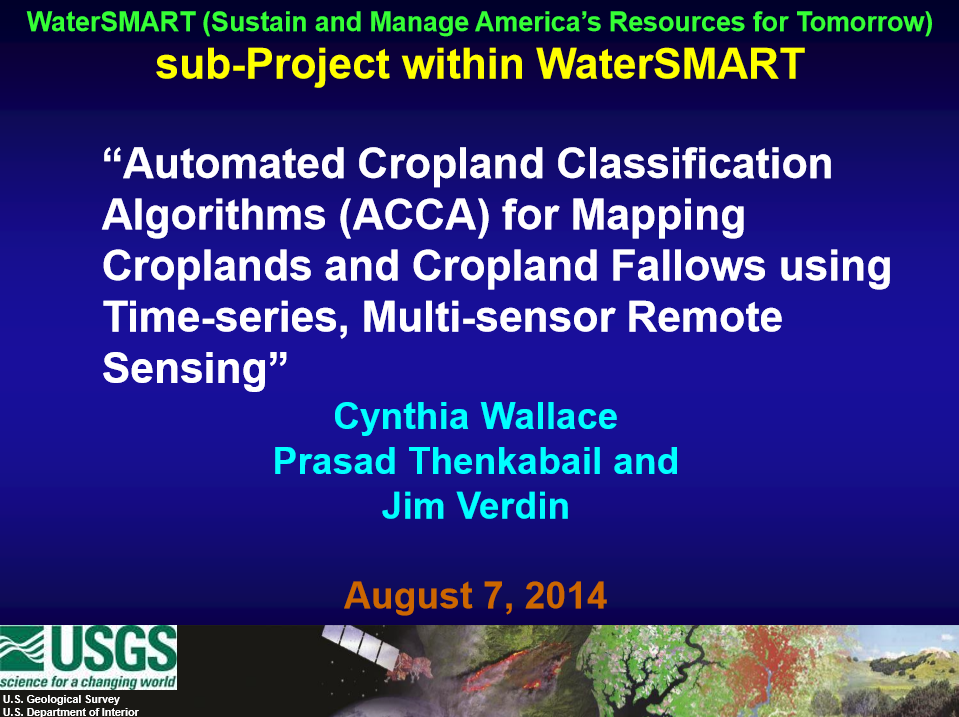 WaterSMART (Sustain and Manage America's Resources for Tomorrow)
sub-Project within WaterSMART

"Automated Cropland Classification Algorithms (ACCA) for Mapping Croplands and Cropland Fallows using Time-series, Multi-sensor Remote Sensing"

Cynthia Wallace
Prasad Thenkabail and
Jim Verdin

August 7, 2014

USGS
science for a changing world
U.S. Geological Survey
U.S. Department of Interior